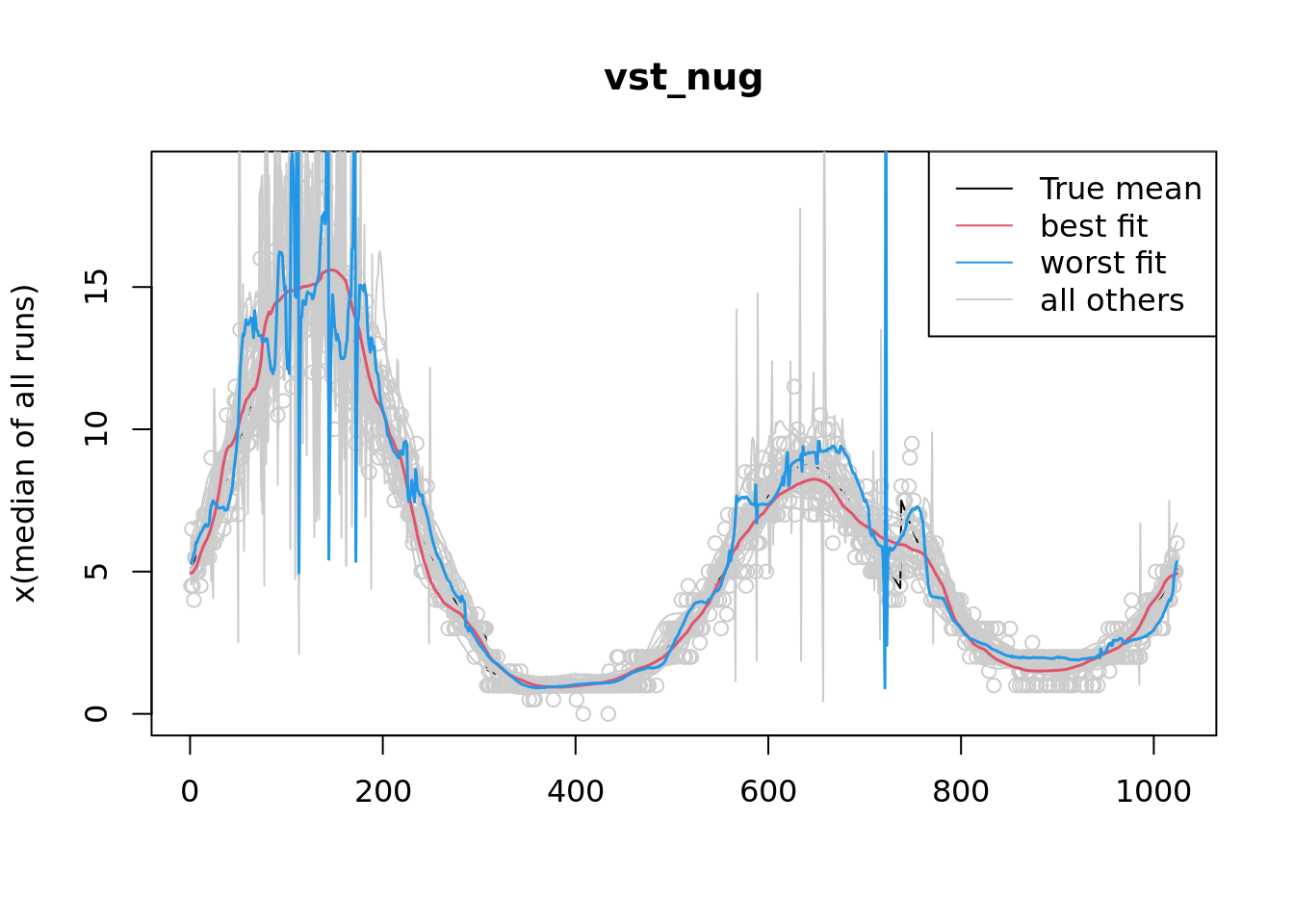 vst_nug

True mean
best fit
worst fit
all others

x(median of all runs)

0
5
10
15

0
200
400
600
800
1000